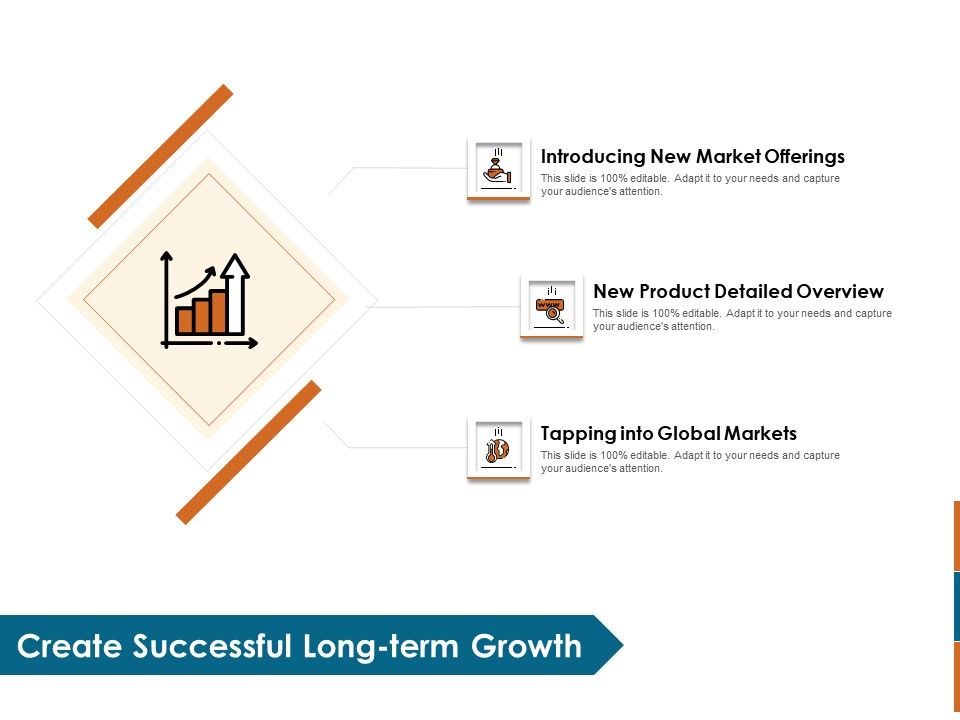 Introducing New Market Offerings
This slide is 100% editable. Adapt it to your needs and capture your audience's attention.

New Product Detailed Overview
This slide is 100% editable. Adapt it to your needs and capture your audience's attention.

Tapping into Global Markets
This slide is 100% editable. Adapt it to your needs and capture your audience's attention.

Create Successful Long-term Growth